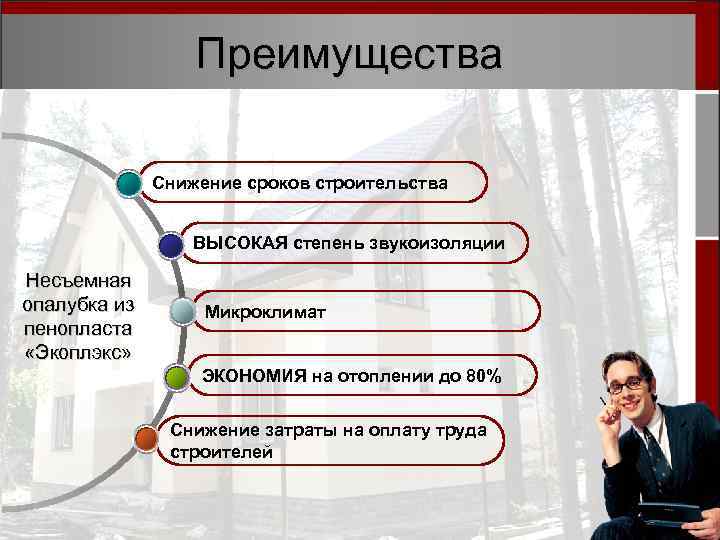 Преимущества

Несъемная опалубка из пенопласта «Экоплэкс»

Снижение сроков строительства

ВЫСОКАЯ степень звукоизоляции

Микроклимат

ЭКОНОМИЯ на отоплении до 80%

Снижение затраты на оплату труда строителей